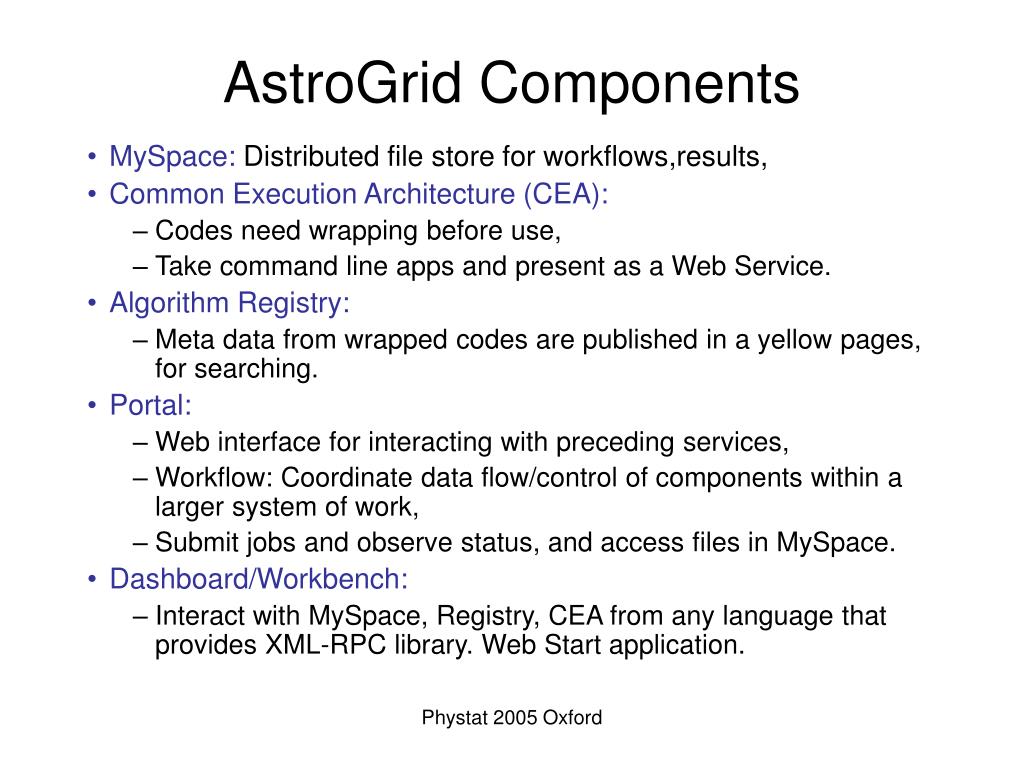 AstroGrid Components

• MySpace: Distributed file store for workflows,results,
• Common Execution Architecture (CEA):
– Codes need wrapping before use,
– Take command line apps and present as a Web Service.
• Algorithm Registry:
– Meta data from wrapped codes are published in a yellow pages, for searching.
• Portal:
– Web interface for interacting with preceding services,
– Workflow: Coordinate data flow/control of components within a larger system of work,
– Submit jobs and observe status, and access files in MySpace.
• Dashboard/Workbench:
– Interact with MySpace, Registry, CEA from any language that provides XML-RPC library. Web Start application.

Phystat 2005 Oxford